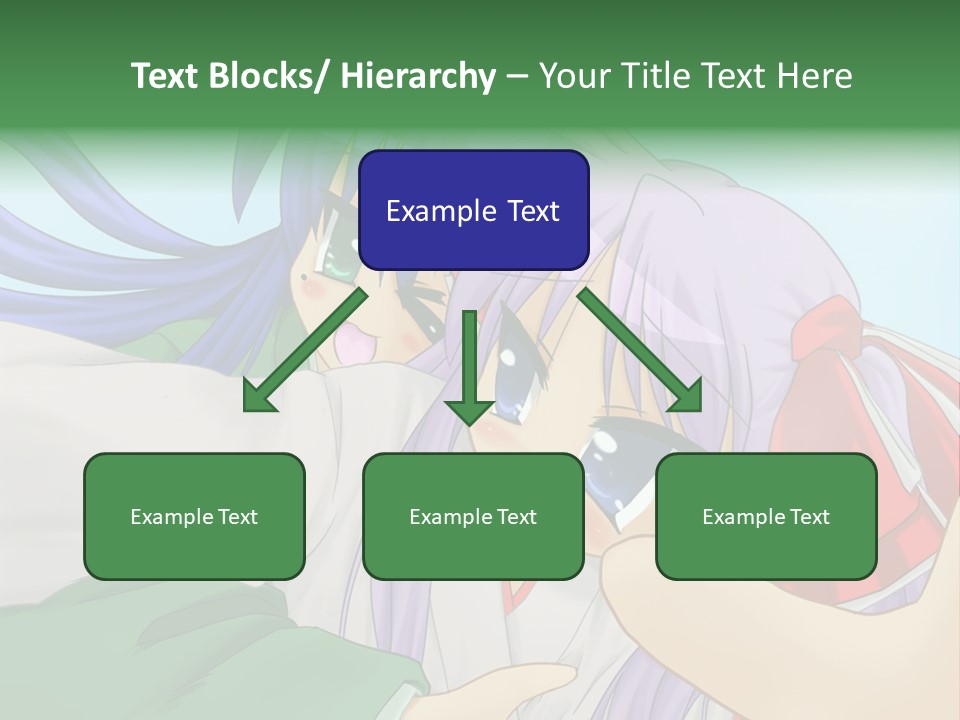 Text Blocks/ Hierarchy – Your Title Text Here

Example Text

Example Text

Example Text

Example Text